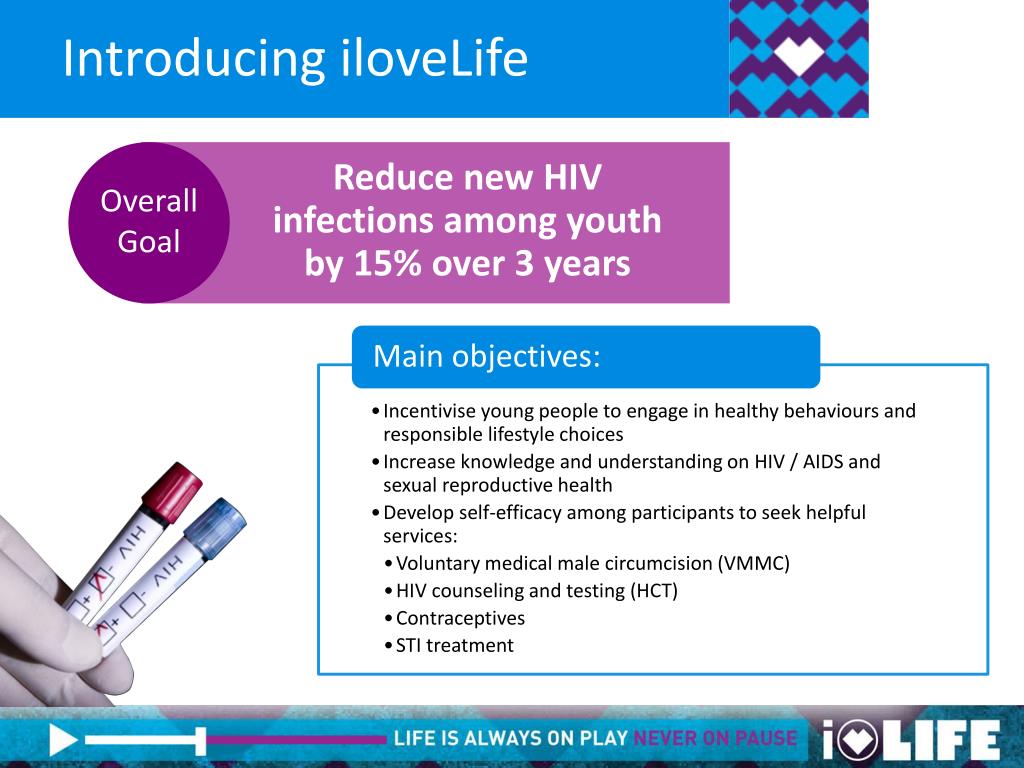 Introducing iloveLife

Overall Goal

Reduce new HIV infections among youth by 15% over 3 years

Main objectives:

• Incentivise young people to engage in healthy behaviours and responsible lifestyle choices
• Increase knowledge and understanding on HIV / AIDS and sexual reproductive health
• Develop self-efficacy among participants to seek helpful services:
• Voluntary medical male circumcision (VMMC)
• HIV counseling and testing (HCT)
• Contraceptives
• STI treatment

HIV - + HIV - +

LIFE IS ALWAYS ON PLAY NEVER ON PAUSE

iLIFE